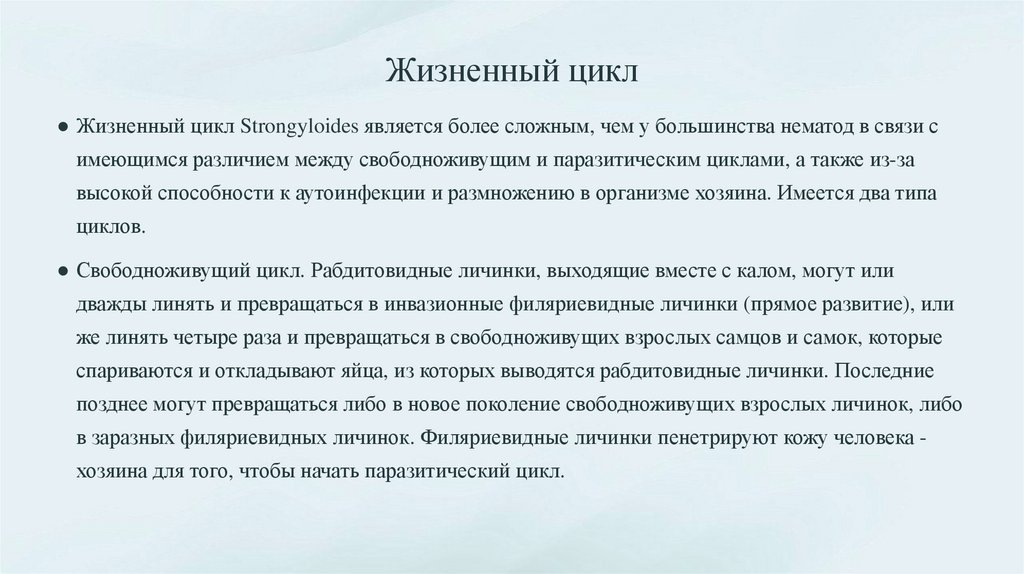 Жизненный цикл

● Жизненный цикл Strongyloides является более сложным, чем у большинства нематод в связи с имеющимся различием между свободноживущим и паразитическим циклами, а также из-за высокой способности к аутоинфекции и размножению в организме хозяина. Имеется два типа циклов.

● Свободноживущий цикл. Рабдитовидные личинки, выходящие вместе с калом, могут или дважды линять и превращаться в инвазионные филяриевидные личинки (прямое развитие), или же линять четыре раза и превращаться в свободноживущих взрослых самцов и самок, которые спариваются и откладывают яйца, из которых выводятся рабдитовидные личинки. Последние позднее могут превращаться либо в новое поколение свободноживущих взрослых личинок, либо в заразных филяриевидных личинок. Филяриевидные личинки пенетрируют кожу человека - хозяина для того, чтобы начать паразитический цикл.